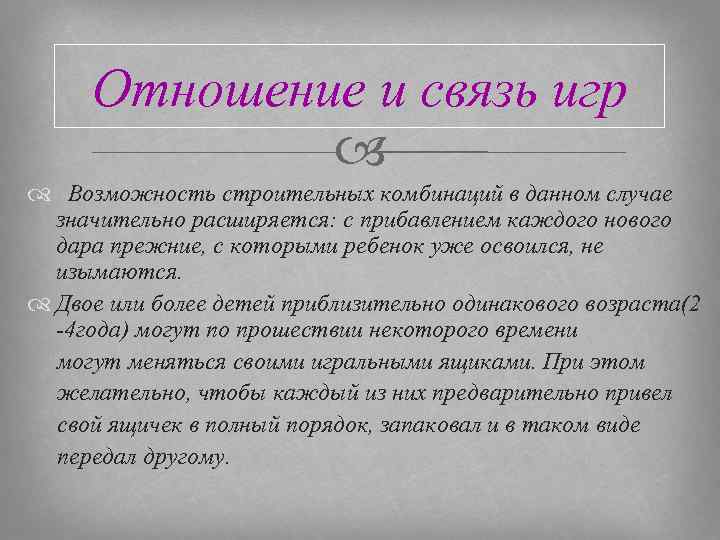 Отношение и связь игр

Возможность строительных комбинаций в данном случае значительно расширяется: с прибавлением каждого нового дара прежние, с которыми ребенок уже освоился, не изымаются.

Двое или более детей приблизительно одинакового возраста(2 -4года) могут по прошествии некоторого времени могут меняться своими игральными ящиками. При этом желательно, чтобы каждый из них предварительно привел свой ящичек в полный порядок, запаковал и в таком виде передал другому.